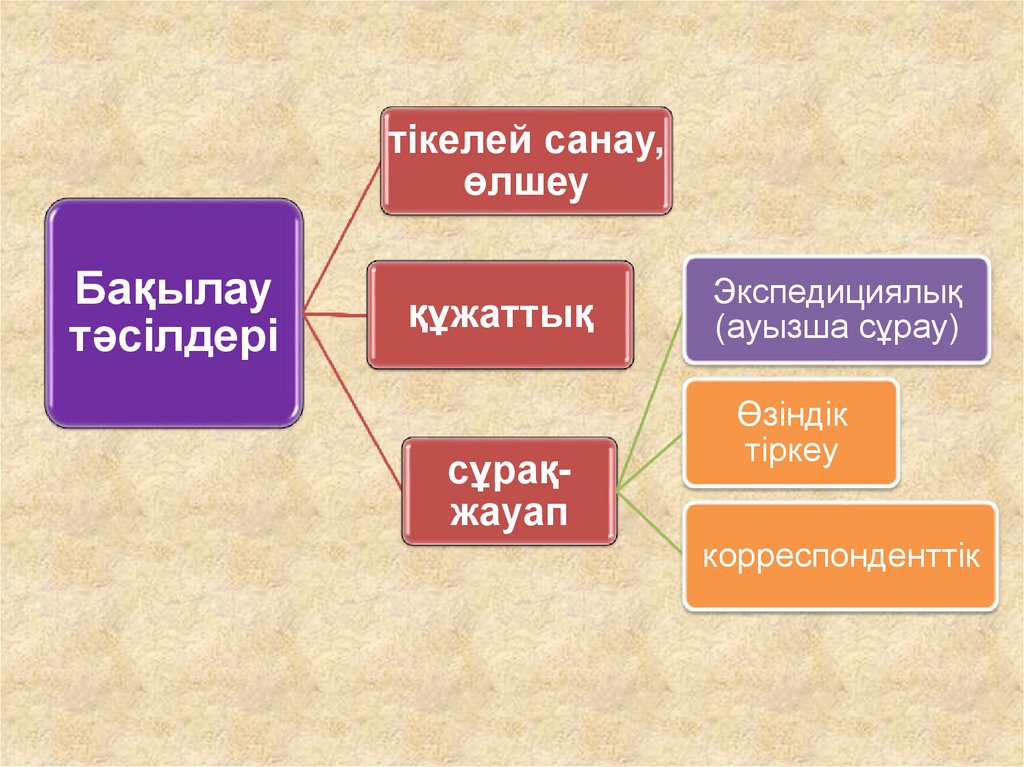 Бақылау тәсілдері

тікелей санау, өлшеу

құжаттық

сұрақ-жауап

Экспедициялық (ауызша сұрау)

Өзіндік тіркеу

корреспонденттік